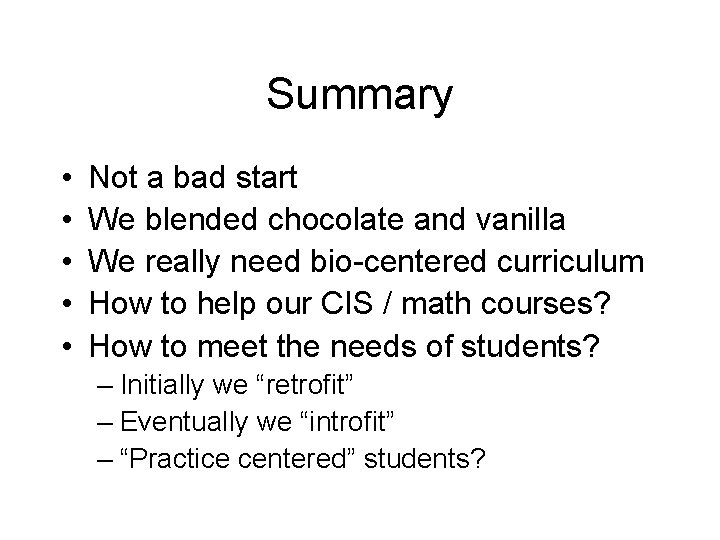 Summary

• Not a bad start
• We blended chocolate and vanilla
• We really need bio-centered curriculum
• How to help our CIS / math courses?
• How to meet the needs of students?
  – Initially we “retrofit”
  – Eventually we “introfit”
  – “Practice centered” students?